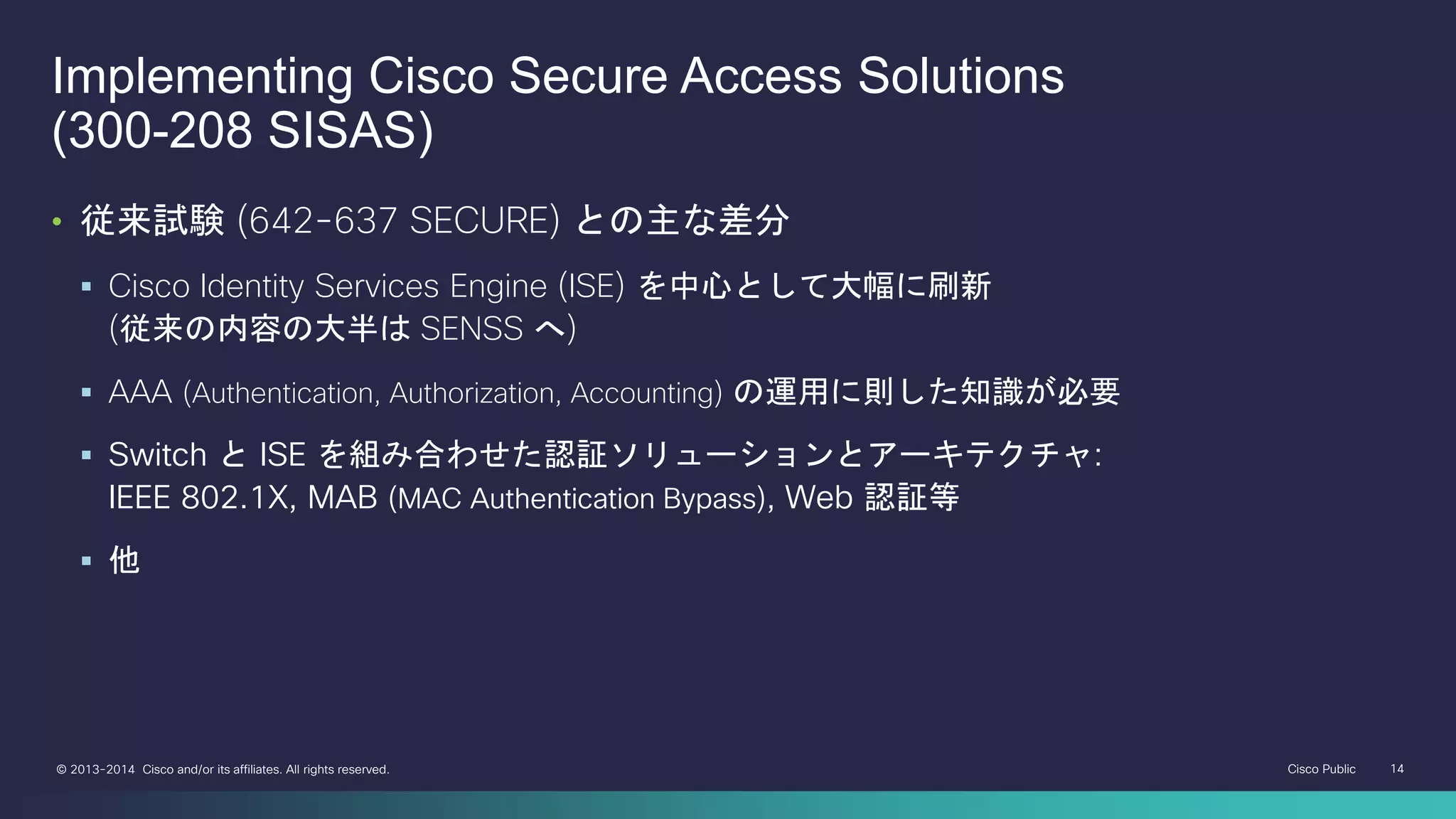 Implementing Cisco Secure Access Solutions (300-208 SISAS)

• 従来試験 (642-637 SECURE) との主な差分

▪ Cisco Identity Services Engine (ISE) を中心として大幅に刷新 (従来の内容の大半は SENSS へ)

▪ AAA (Authentication, Authorization, Accounting) の運用に則した知識が必要

▪ Switch と ISE を組み合わせた認証ソリューションとアーキテクチャ: IEEE 802.1X, MAB (MAC Authentication Bypass), Web 認証等

▪ 他

© 2013-2014 Cisco and/or its affiliates. All rights reserved.

Cisco Public 14